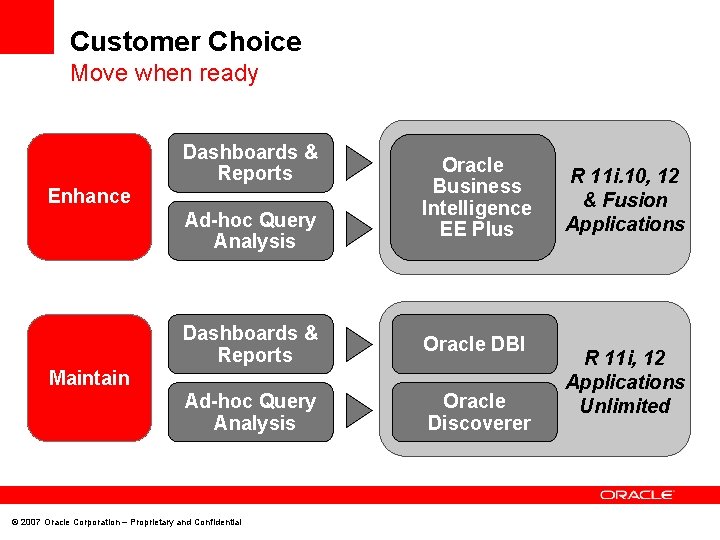 Customer Choice
Move when ready

Enhance

Dashboards & Reports

Ad-hoc Query Analysis

Oracle Business Intelligence EE Plus

R 11i.10, 12 & Fusion Applications

Maintain

Dashboards & Reports

Ad-hoc Query Analysis

Oracle DBI

Oracle Discoverer

R 11i, 12 Applications Unlimited

ORACLE

© 2007 Oracle Corporation – Proprietary and Confidential